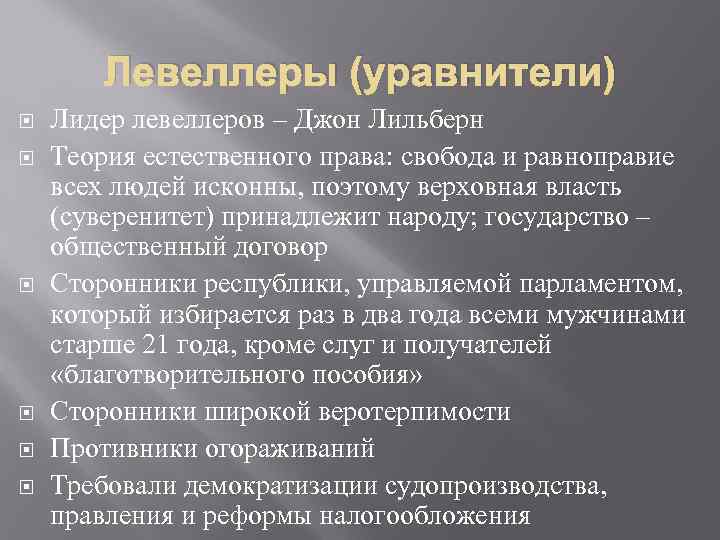 Левеллеры (уравнители)

Лидер левеллеров – Джон Лильберн

Теория естественного права: свобода и равноправие всех людей исконны, поэтому верховная власть (суверенитет) принадлежит народу; государство – общественный договор

Сторонники республики, управляемой парламентом, который избирается раз в два года всеми мужчинами старше 21 года, кроме слуг и получателей «благотворительного пособия»

Сторонники широкой веротерпимости

Противники огораживаний

Требовали демократизации судопроизводства, правления и реформы налогообложения